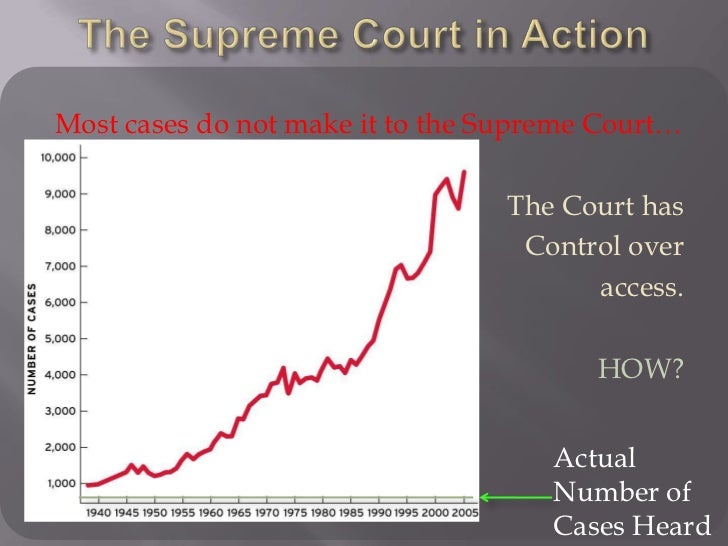 The Supreme Court in Action

Most cases do not make it to the Supreme Court…

NUMBER OF CASES

10,000
9,000
8,000
7,000
6,000
5,000
4,000
3,000
2,000
1,000

1940 1945 1950 1955 1960 1965 1970 1975 1980 1985 1990 1995 2000 2005

The Court has Control over access.

HOW?

Actual Number of Cases Heard